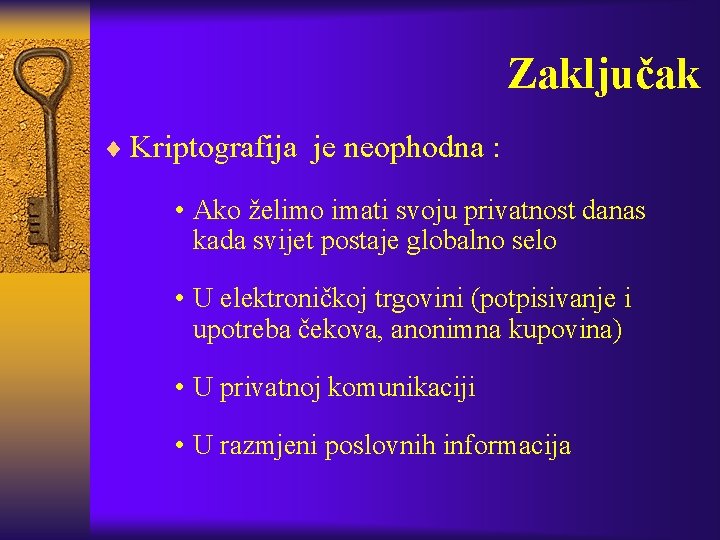 Zaključak

♦ Kriptografija je neophodna :

• Ako želimo imati svoju privatnost danas kada svijet postaje globalno selo

• U elektroničkoj trgovini (potpisivanje i upotreba čekova, anonimna kupovina)

• U privatnoj komunikaciji

• U razmjeni poslovnih informacija